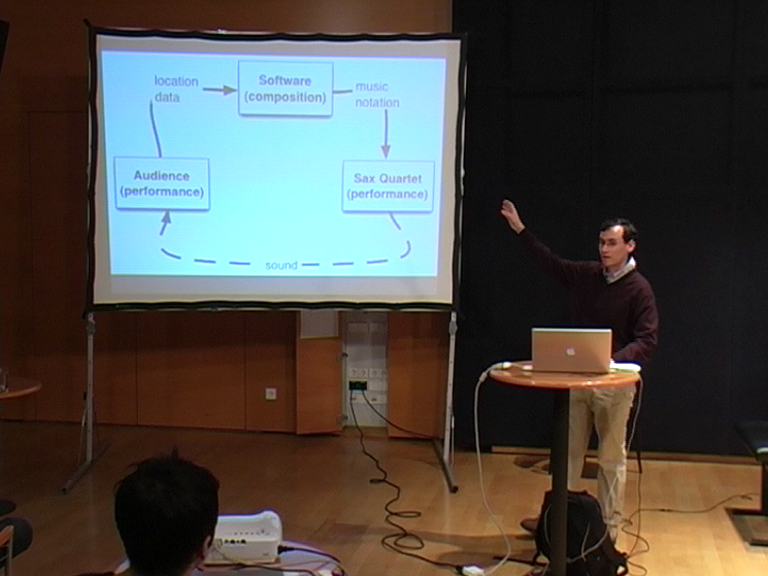 location data

Software (composition)

music notation

Audience (performance)

Sax Quartet (performance)

sound